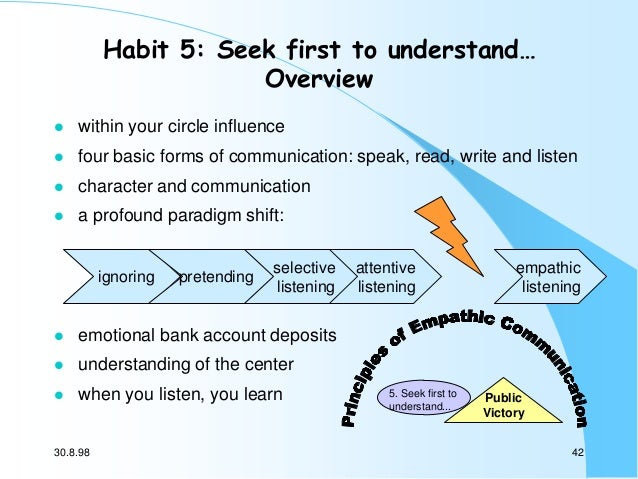 Habit 5: Seek first to understand… Overview

- within your circle influence
- four basic forms of communication: speak, read, write and listen
- character and communication
- a profound paradigm shift:

ignoring

pretending

selective listening

attentive listening

empathic listening

- emotional bank account deposits
- understanding of the center
- when you listen, you learn

Principles of Empathic Communication

5. Seek first to understand...

Public Victory

30.8.98

42